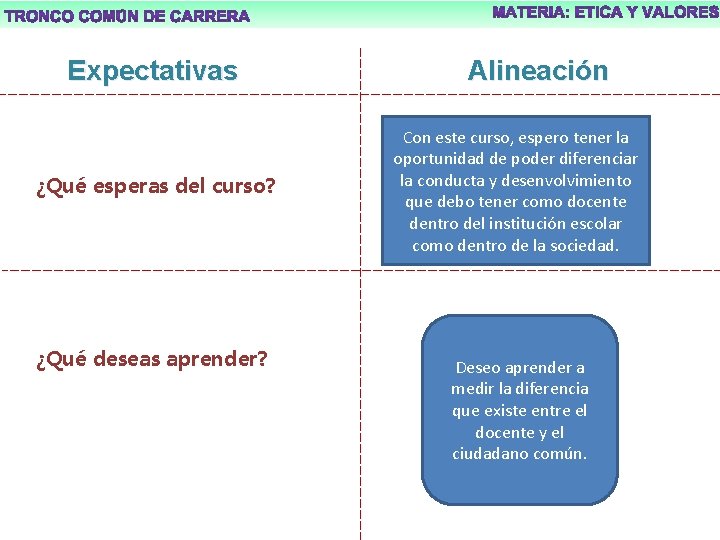 TRONCO COMÚN DE CARRERA

MATERIA: ETICA Y VALORES

| Expectativas | Alineación |
|---|---|
| ¿Qué esperas del curso? | Con este curso, espero tener la oportunidad de poder diferenciar la conducta y desenvolvimiento que debo tener como docente dentro del institución escolar como dentro de la sociedad. |
| ¿Qué deseas aprender? | Deseo aprender a medir la diferencia que existe entre el docente y el ciudadano común. |